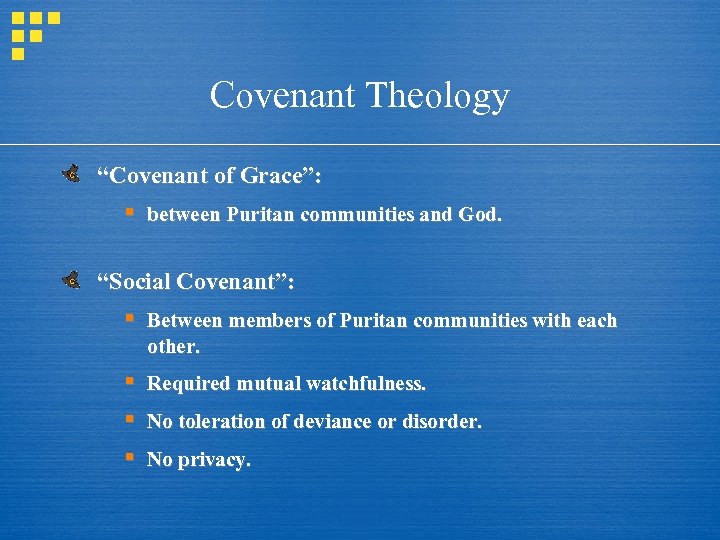 Covenant Theology

“Covenant of Grace”:

between Puritan communities and God.

“Social Covenant”:

Between members of Puritan communities with each other.

Required mutual watchfulness.

No toleration of deviance or disorder.

No privacy.